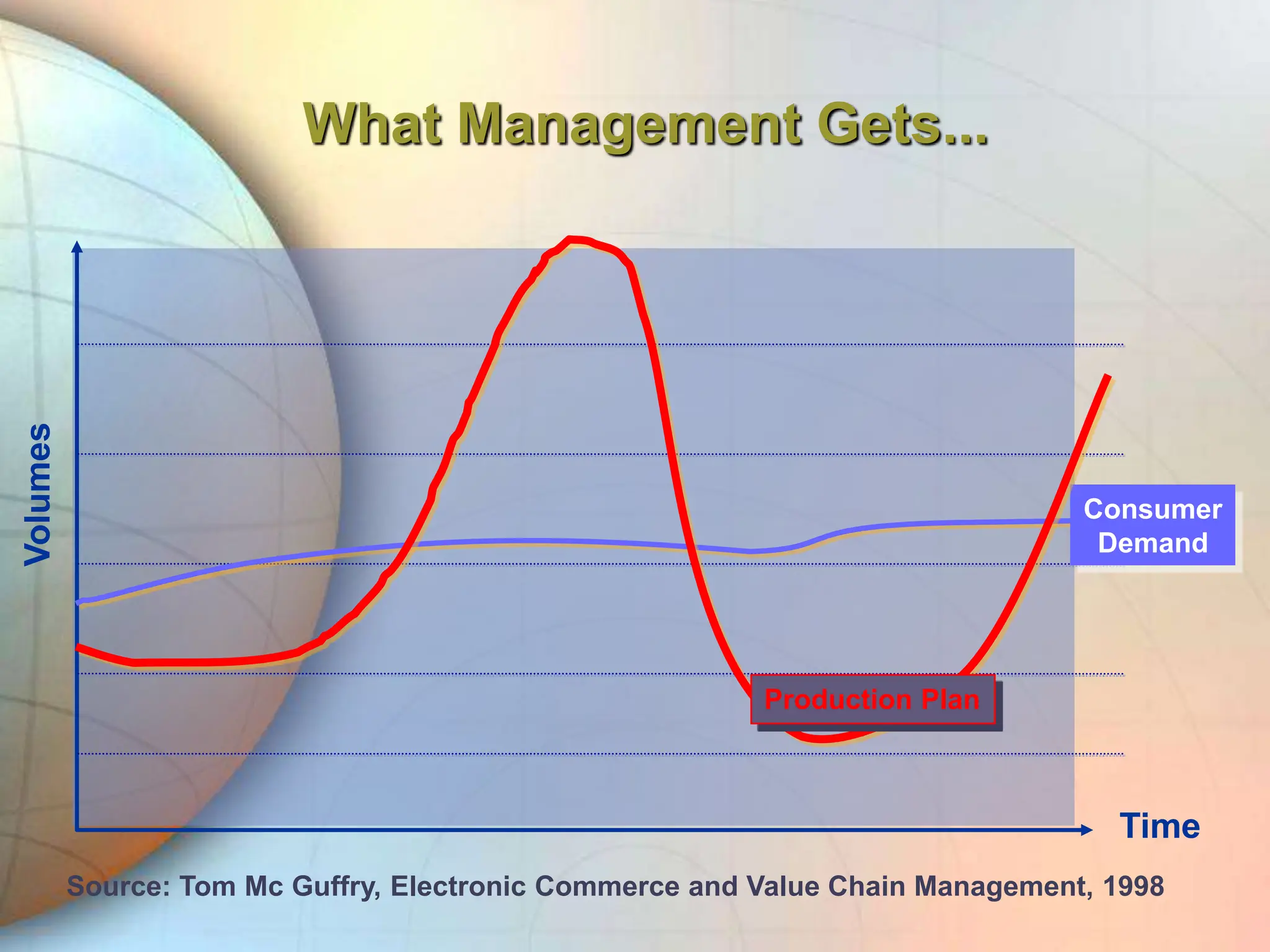 What Management Gets...

Volumes

Consumer Demand

Production Plan

Time

Source: Tom Mc Guffry, Electronic Commerce and Value Chain Management, 1998